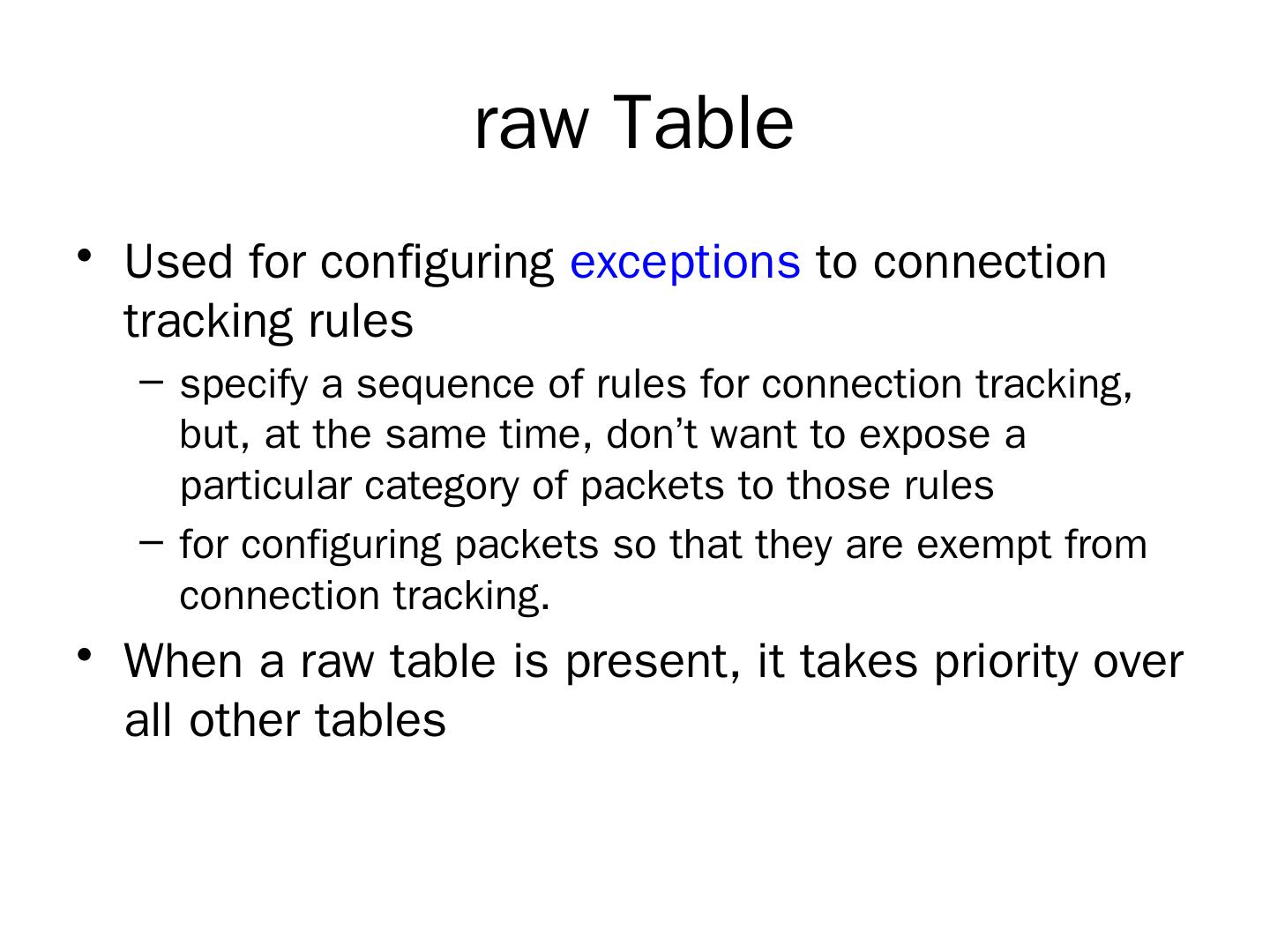 raw Table

• Used for configuring exceptions to connection tracking rules
  – specify a sequence of rules for connection tracking, but, at the same time, don’t want to expose a particular category of packets to those rules
  – for configuring packets so that they are exempt from connection tracking.
• When a raw table is present, it takes priority over all other tables